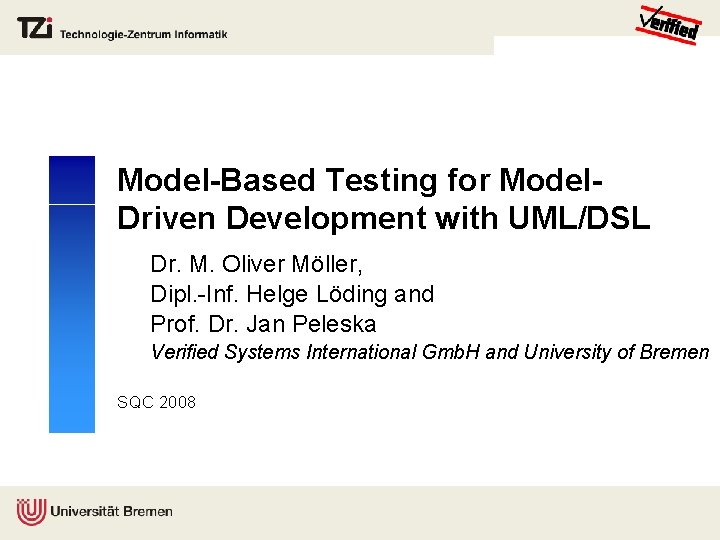 TZi Technologie-Zentrum Informatik

Verified

Model-Based Testing for Model-Driven Development with UML/DSL

Dr. M. Oliver Möller,
Dipl.-Inf. Helge Löding and
Prof. Dr. Jan Peleska
Verified Systems International GmbH and University of Bremen

SQC 2008

Universität Bremen